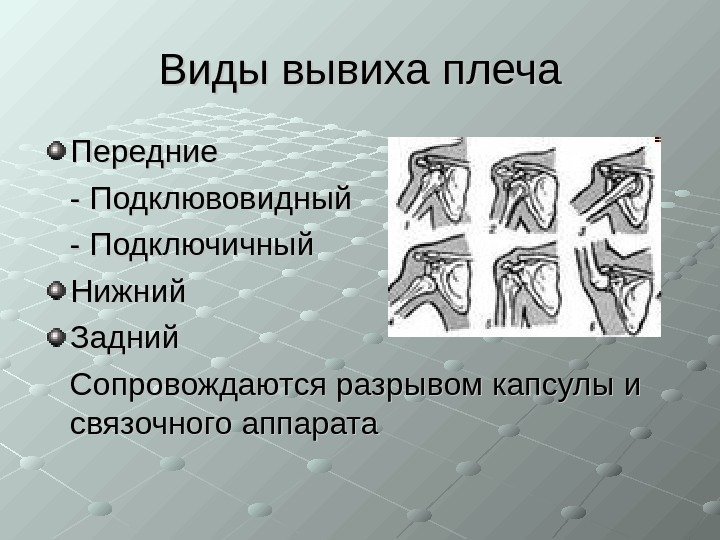 Виды вывиха плеча

Передние

- Подклювовидный

- Подключичный

Нижний

Задний

Сопровождаются разрывом капсулы и связочного аппарата